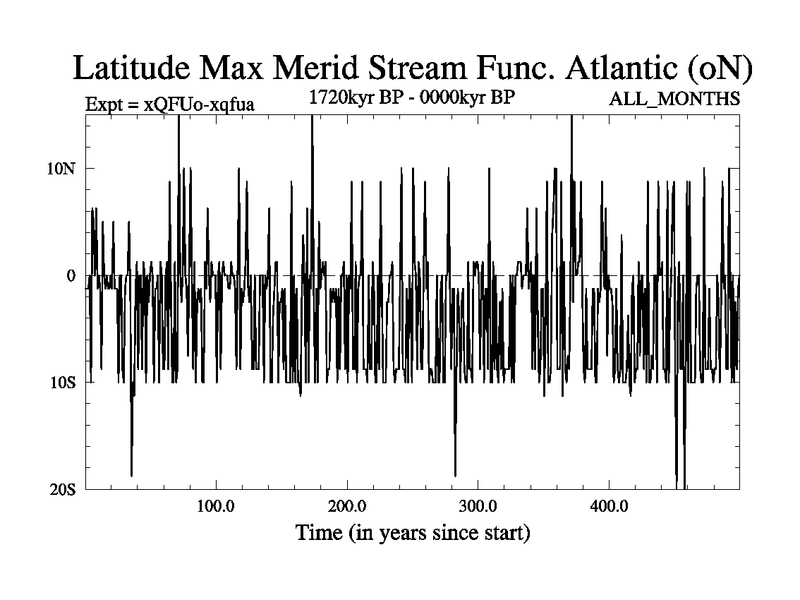 Latitude Max Merid Stream Func. Atlantic (oN)

Expt = xQFUo-xqfua

1720kyr BP - 0000kyr BP

ALL_MONTHS

10N

0

10S

20S

100.0

200.0

300.0

400.0

Time (in years since start)